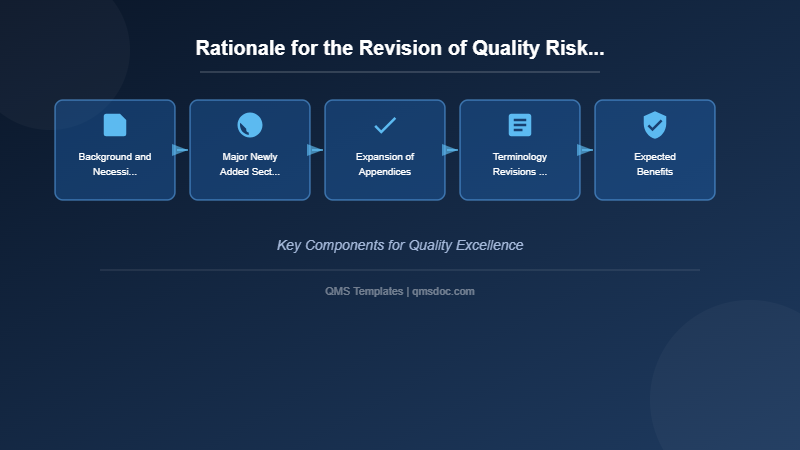 Rationale for the Revision of Quality Risk...

Background and Necessi...

Major Newly Added Sect...

Expansion of Appendices

Terminology Revisions ...

Expected Benefits

Key Components for Quality Excellence

QMS Templates | qmsdoc.com